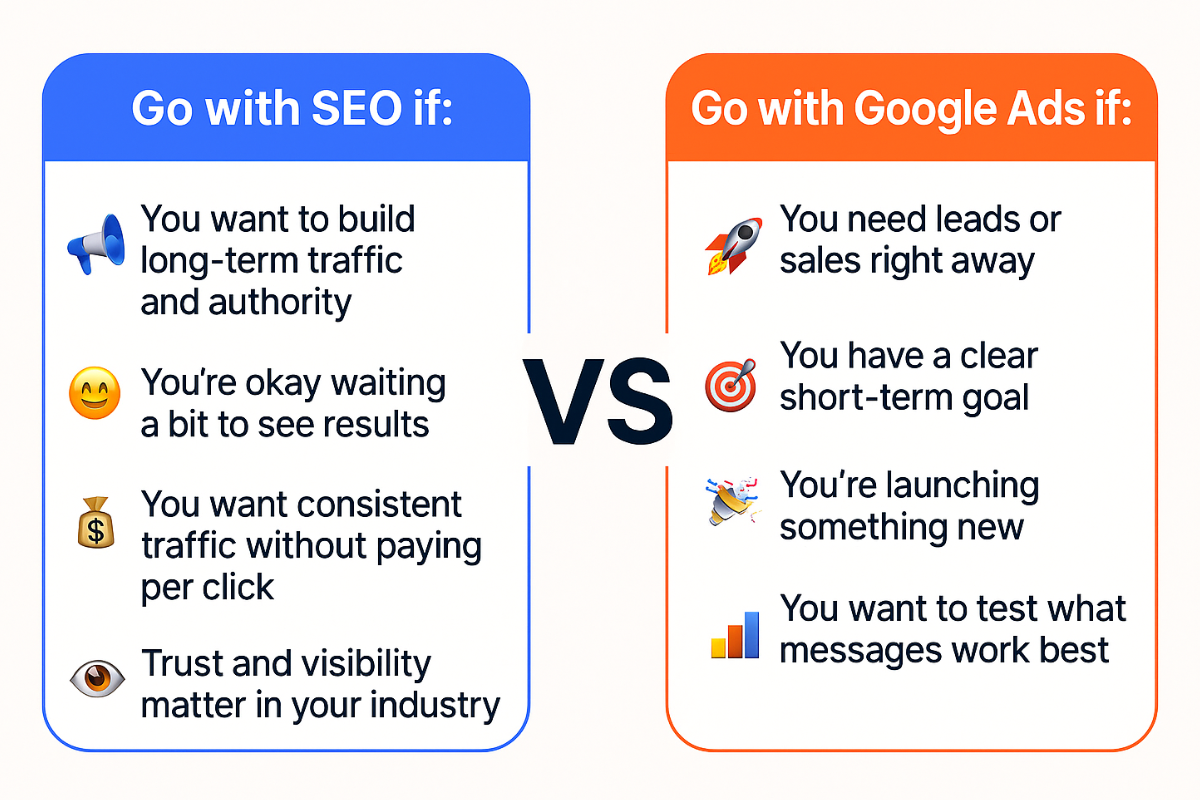 Go with SEO if:

You want to build long-term traffic and authority

You're okay waiting a bit to see results

You want consistent traffic without paying per click

Trust and visibility matter in your industry

VS

Go with Google Ads if:

You need leads or sales right away

You have a clear short-term goal

You're launching something new

You want to test what messages work best